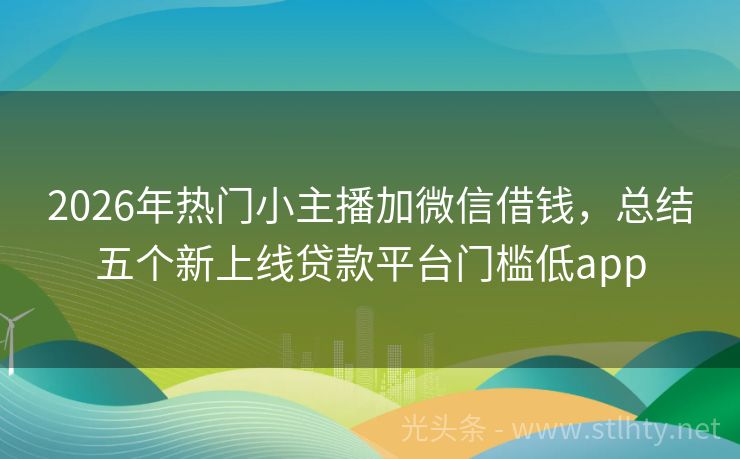 2026年热门小主播加微信借钱，总结五个新上线贷款平台门槛低app

光头条 - www.stlhty.net